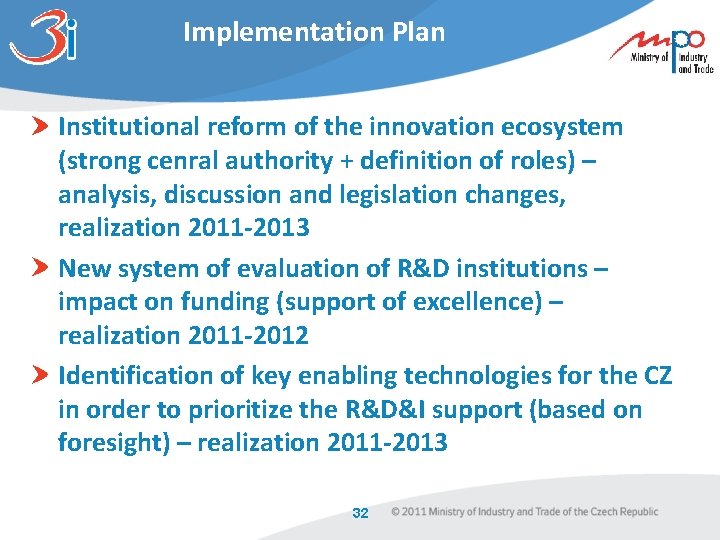 3i

Implementation Plan

mpo Ministry of Industry and Trade

Institutional reform of the innovation ecosystem (strong cenral authority + definition of roles) – analysis, discussion and legislation changes, realization 2011-2013

New system of evaluation of R&D institutions – impact on funding (support of excellence) – realization 2011-2012

Identification of key enabling technologies for the CZ in order to prioritize the R&D&I support (based on foresight) – realization 2011-2013

32 © 2011 Ministry of Industry and Trade of the Czech Republic